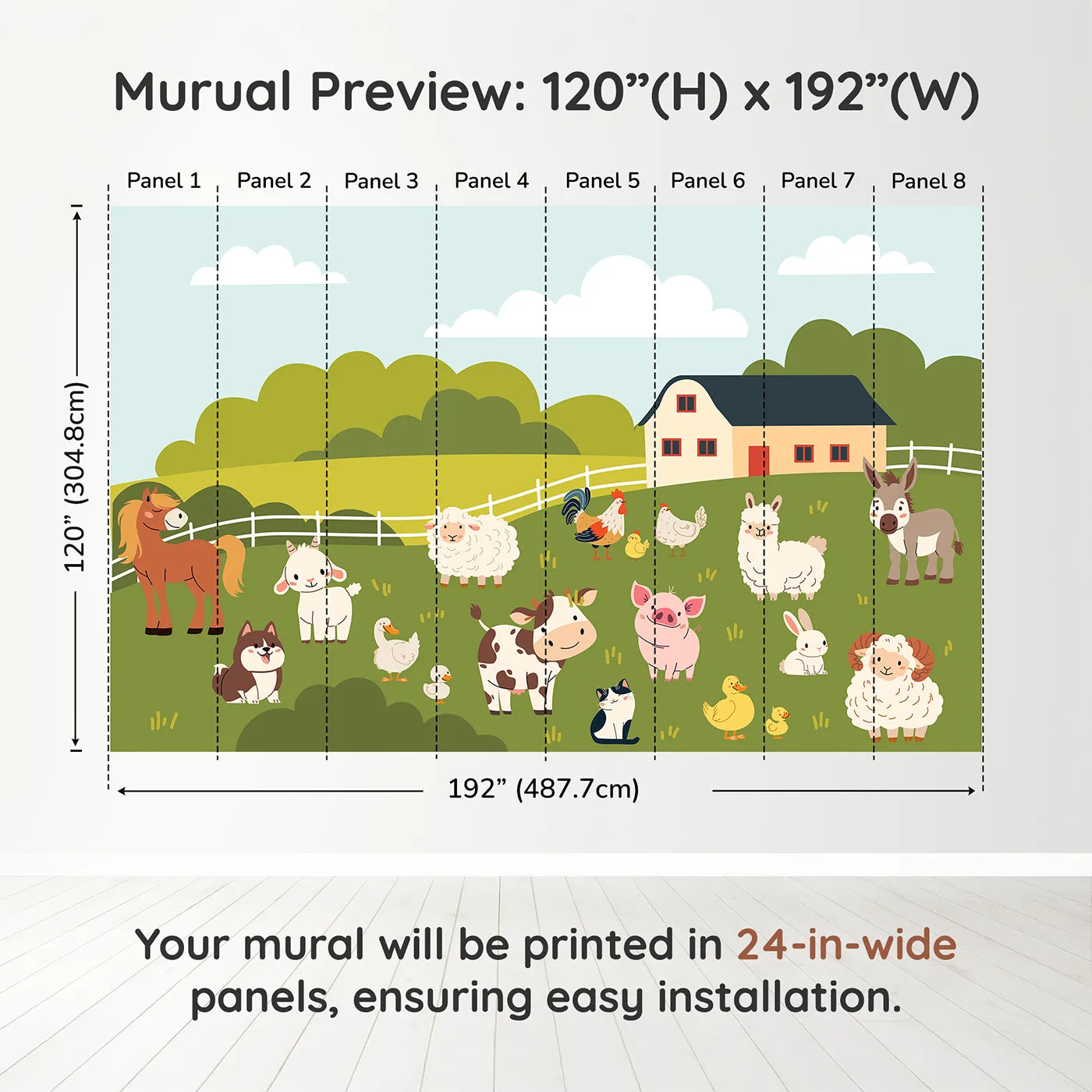 Murual Preview: 120”(H) x 192”(W)

Panel 1 Panel 2 Panel 3 Panel 4 Panel 5 Panel 6 Panel 7 Panel 8

120” (304.8cm)

192” (487.7cm)

Your mural will be printed in 24-in-wide panels, ensuring easy installation.